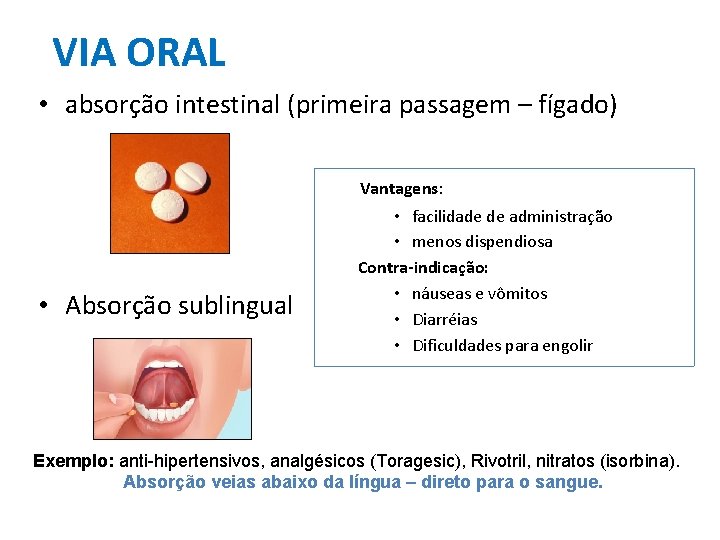 VIA ORAL

• absorção intestinal (primeira passagem – fígado)

Vantagens:

• facilidade de administração
• menos dispendiosa

Contra-indicação:

• náuseas e vômitos
• Diarréias
• Dificuldades para engolir

• Absorção sublingual

Exemplo: anti-hipertensivos, analgésicos (Toragesic), Rivotril, nitratos (isorbina).
Absorção veias abaixo da língua – direto para o sangue.